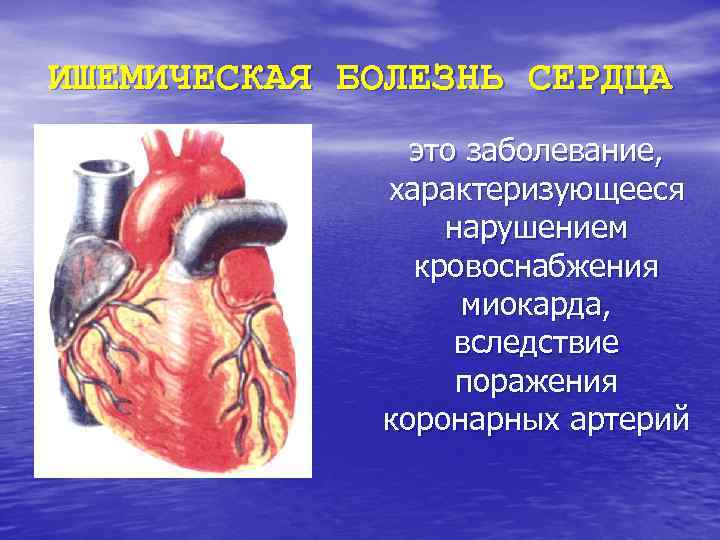 ИШЕМИЧЕСКАЯ БОЛЕЗНЬ СЕРДЦА

это заболевание, характеризующееся нарушением кровоснабжения миокарда, вследствие поражения коронарных артерий